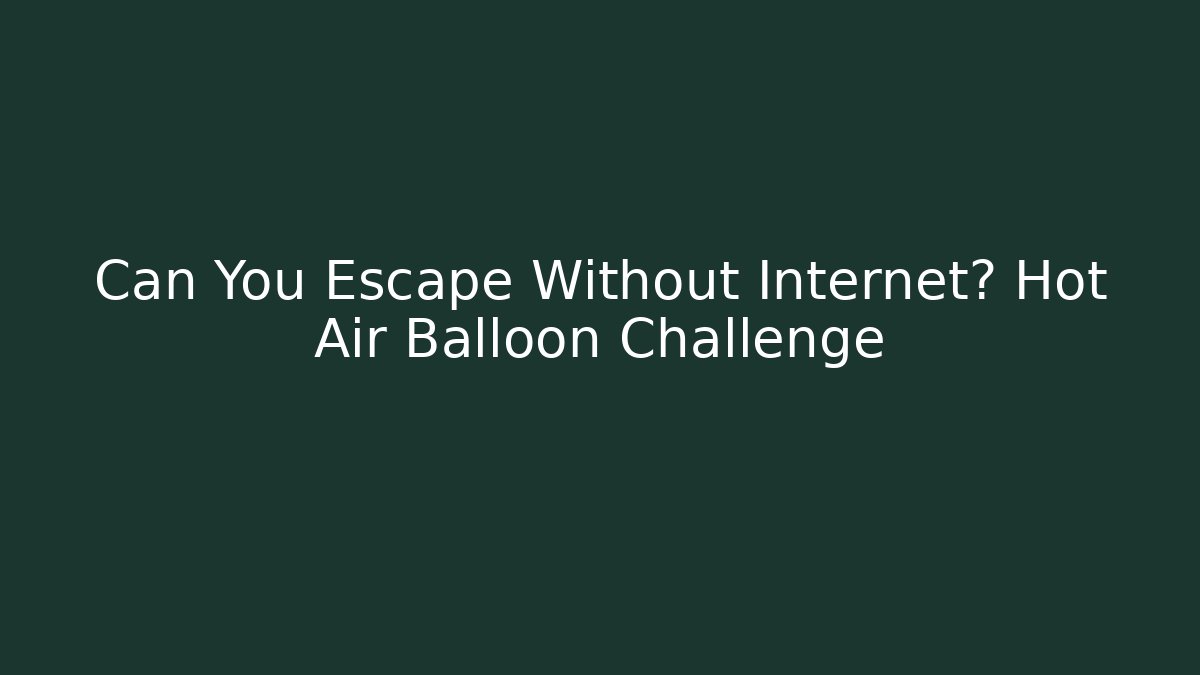 Can You Escape Without Internet? Hot Air Balloon Challenge